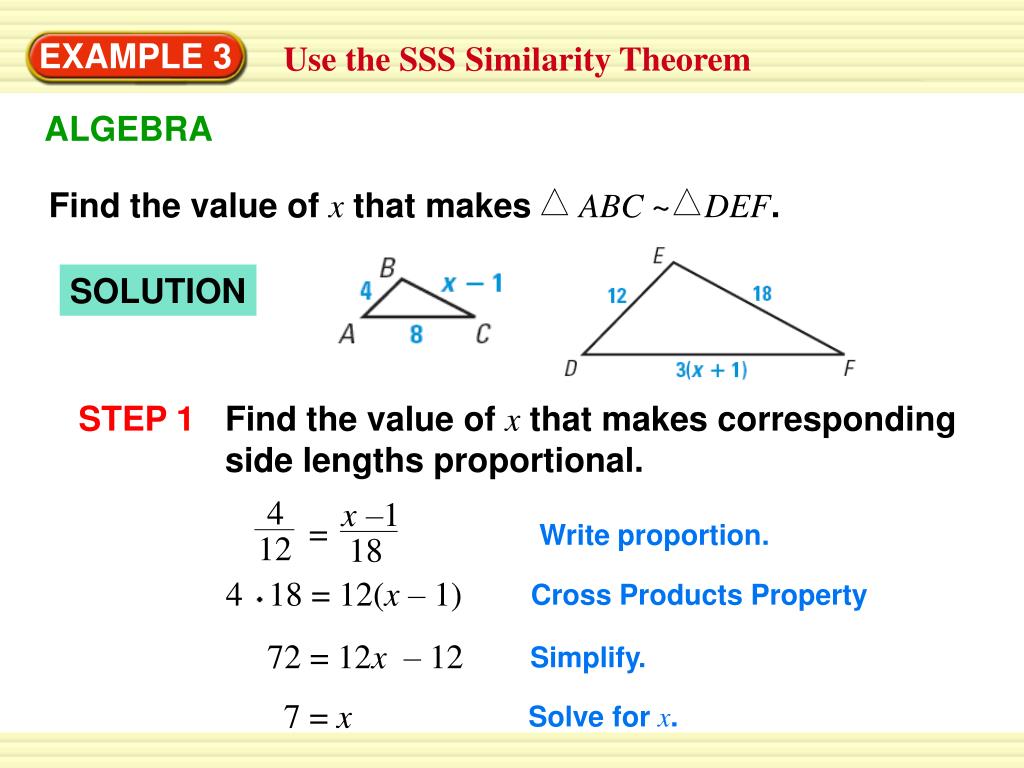 EXAMPLE 3 Use the SSS Similarity Theorem

ALGEBRA

Find the value of $x$ that makes $\triangle ABC \sim \triangle DEF$.

SOLUTION

B
4
$x - 1$
A
8
C
E
12
18
D
$3(x + 1)$
F

STEP 1 Find the value of $x$ that makes corresponding side lengths proportional.

$\frac{4}{12} = \frac{x - 1}{18}$ Write proportion.

$4 \cdot 18 = 12(x - 1)$ Cross Products Property

$72 = 12x - 12$ Simplify.

$7 = x$ Solve for $x$.